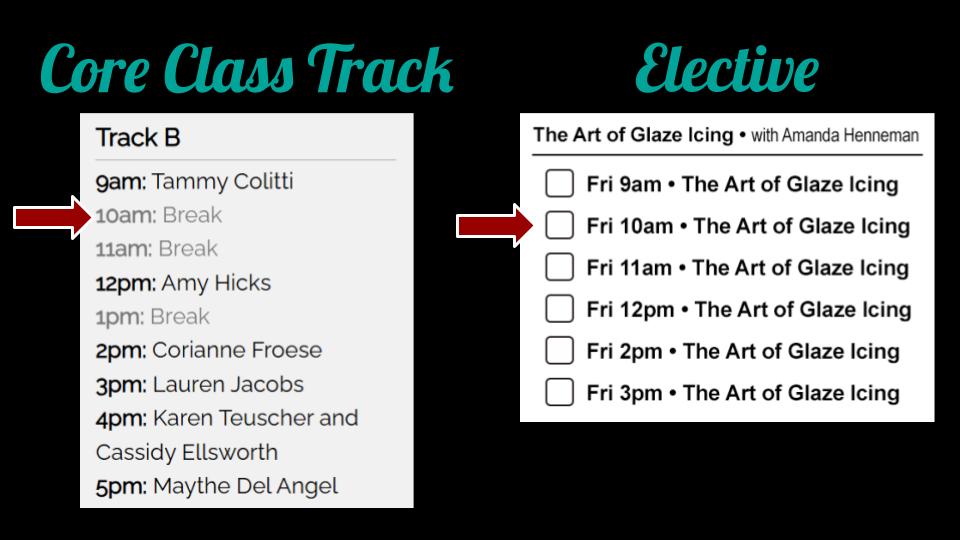 Core Class Track

Track B

9am: Tammy Colitti
10am: Break
11am: Break
12pm: Amy Hicks
1pm: Break
2pm: Corianne Froese
3pm: Lauren Jacobs
4pm: Karen Teuscher and Cassidy Ellsworth
5pm: Maythe Del Angel

Elective

The Art of Glaze Icing • with Amanda Henneman

Fri 9am • The Art of Glaze Icing
Fri 10am • The Art of Glaze Icing
Fri 11am • The Art of Glaze Icing
Fri 12pm • The Art of Glaze Icing
Fri 2pm • The Art of Glaze Icing
Fri 3pm • The Art of Glaze Icing